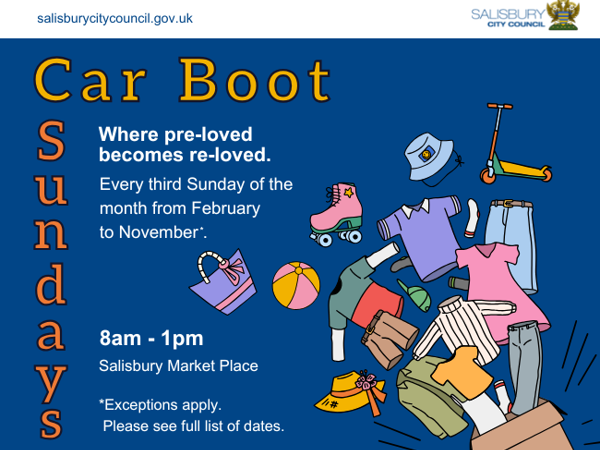 salisburycitycouncil.gov.uk

SALISBURY CITY COUNCIL

Car Boot

Sundays

Where pre-loved becomes re-loved.

Every third Sunday of the month from February to November*.

8am - 1pm

Salisbury Market Place

*Exceptions apply.
Please see full list of dates.